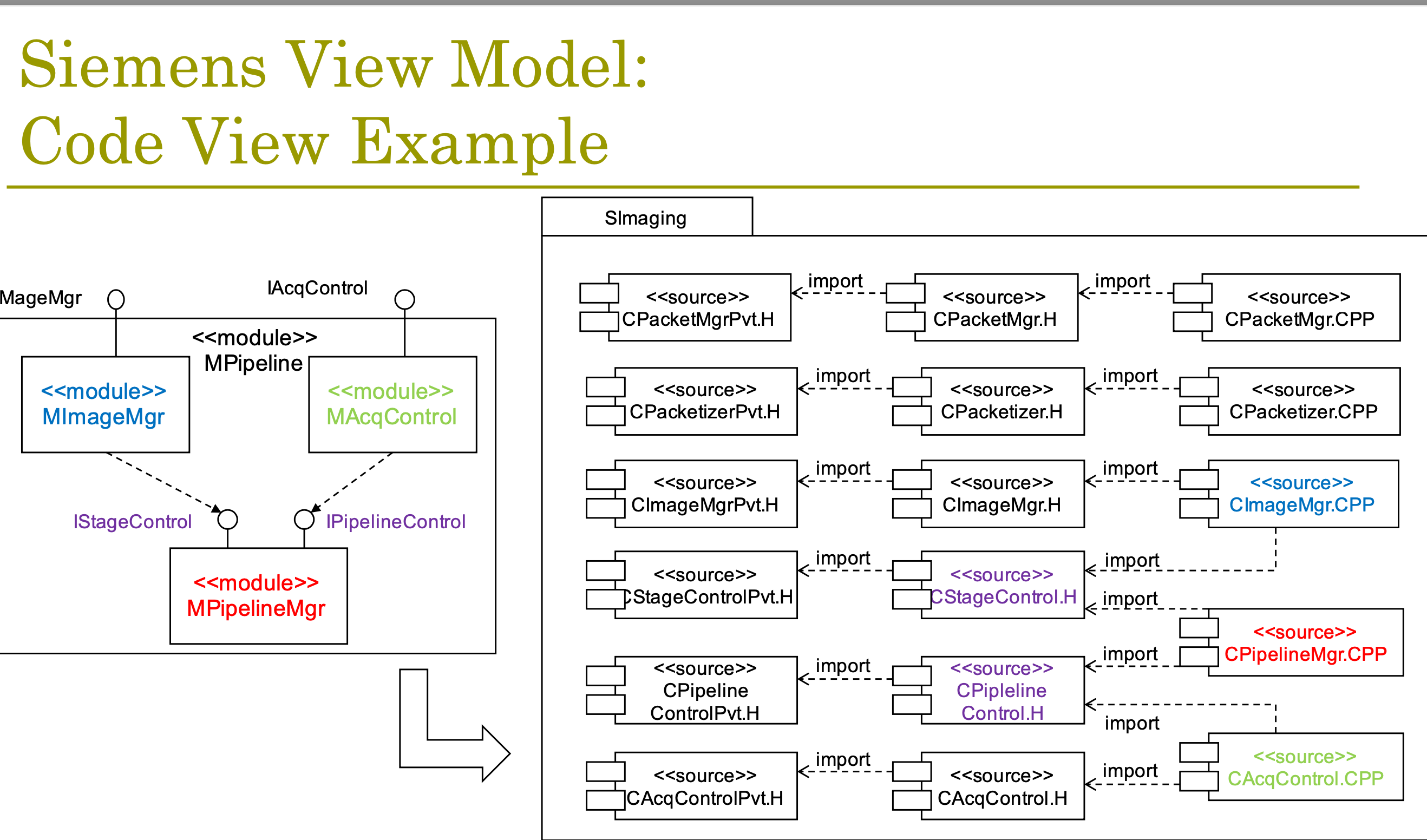 Siemens View Model:
Code View Example

MageMgr

IAcqControl

<<module>>
MPipeline

<<module>>
MImageMgr

<<module>>
MAcqControl

IStageControl

IPipelineControl

<<module>>
MPipelineMgr

SImaging

<<source>>
CPacketMgrPvt.H

import

<<source>>
CPacketMgr.H

import

<<source>>
CPacketMgr.CPP

<<source>>
CPacketizerPvt.H

import

<<source>>
CPacketizer.H

import

<<source>>
CPacketizer.CPP

<<source>>
CImageMgrPvt.H

import

<<source>>
CImageMgr.H

import

<<source>>
CImageMgr.CPP

<<source>>
CStageControlPvt.H

import

<<source>>
CStageControl.H

import

import

<<source>>
CPipelineMgr.CPP

<<source>>
CPipeline
ControlPvt.H

import

<<source>>
CPipleline
Control.H

import

import

<<source>>
CAcqControl.CPP

<<source>>
CAcqControlPvt.H

import

<<source>>
CAcqControl.H

import